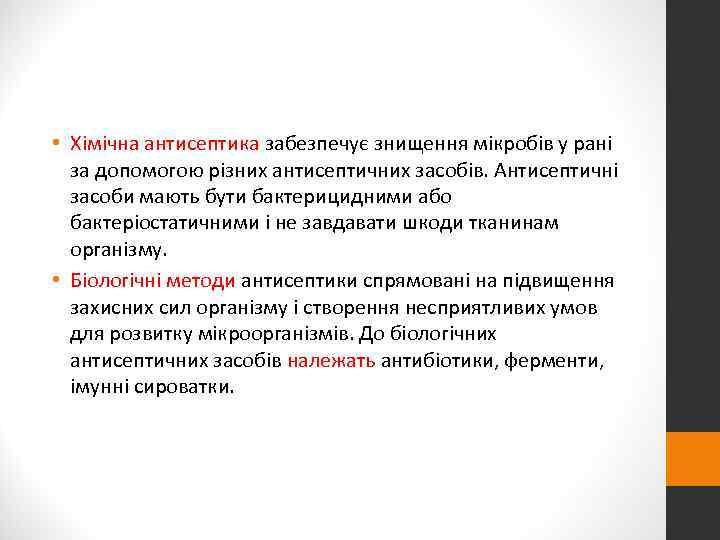 • Хімічна антисептика забезпечує знищення мікробів у рані за допомогою різних антисептичних засобів. Антисептичні засоби мають бути бактерицидними або бактеріостатичними і не завдавати шкоди тканинам організму.

• Біологічні методи антисептики спрямовані на підвищення захисних сил організму і створення несприятливих умов для розвитку мікроорганізмів. До біологічних антисептичних засобів належать антибіотики, ферменти, імунні сироватки.